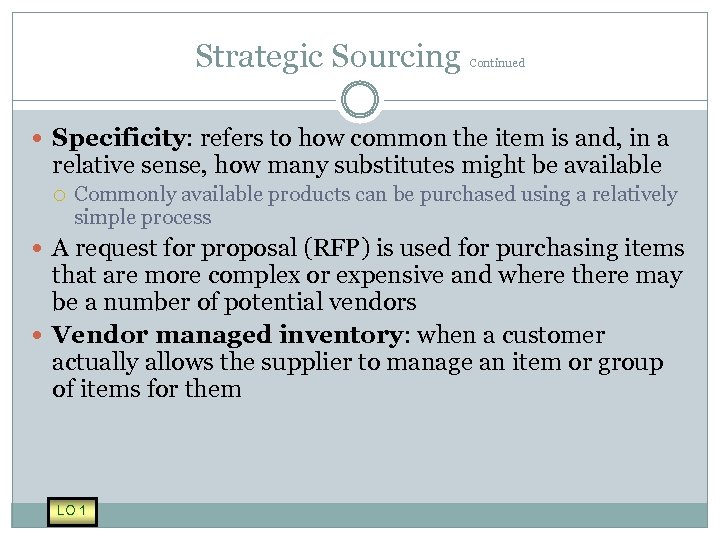 Strategic Sourcing Continued

Specificity: refers to how common the item is and, in a relative sense, how many substitutes might be available

Commonly available products can be purchased using a relatively simple process

A request for proposal (RFP) is used for purchasing items that are more complex or expensive and where there may be a number of potential vendors

Vendor managed inventory: when a customer actually allows the supplier to manage an item or group of items for them

LO 1